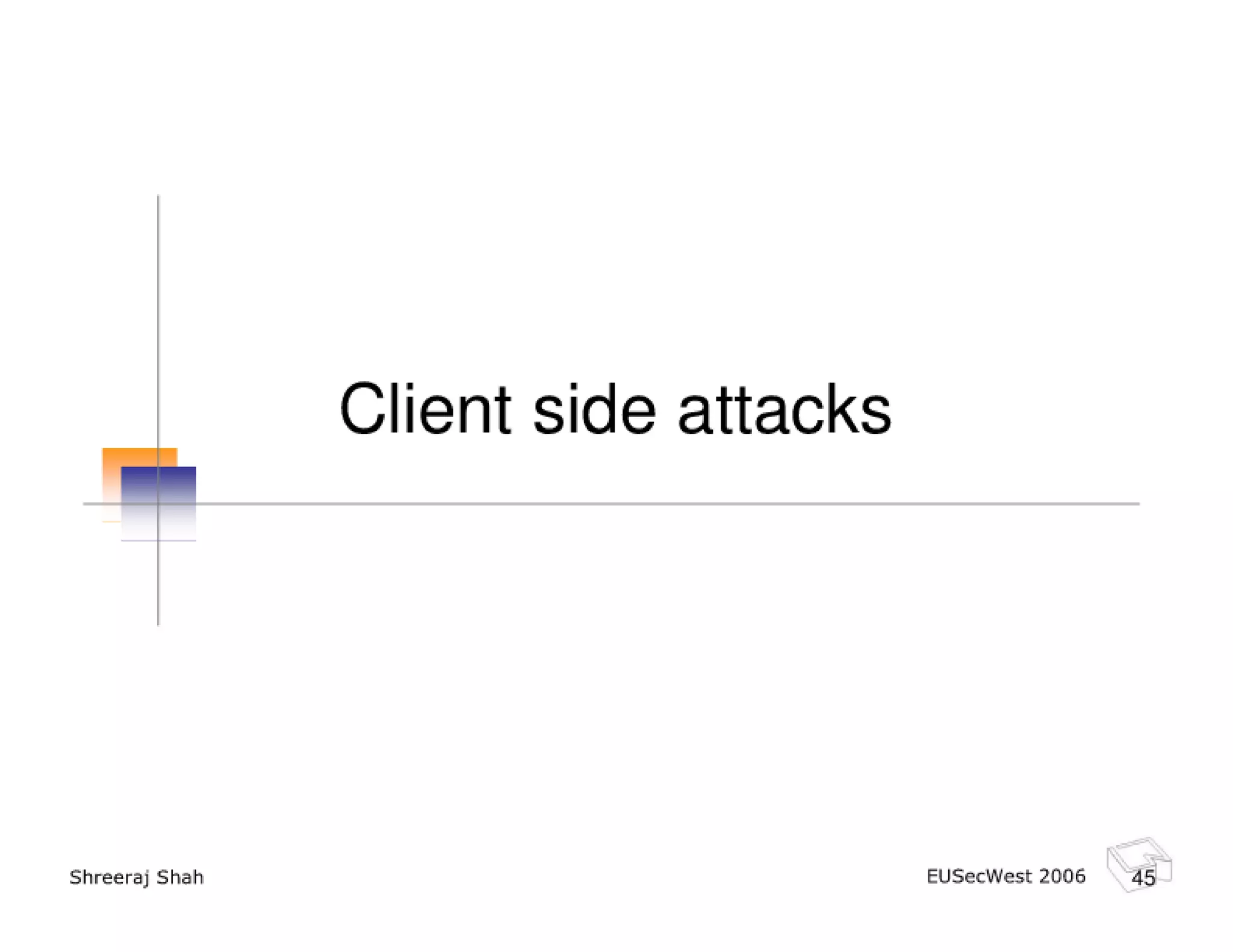 Client side attacks

Shreeraj Shah

EUSecWest 2006

45